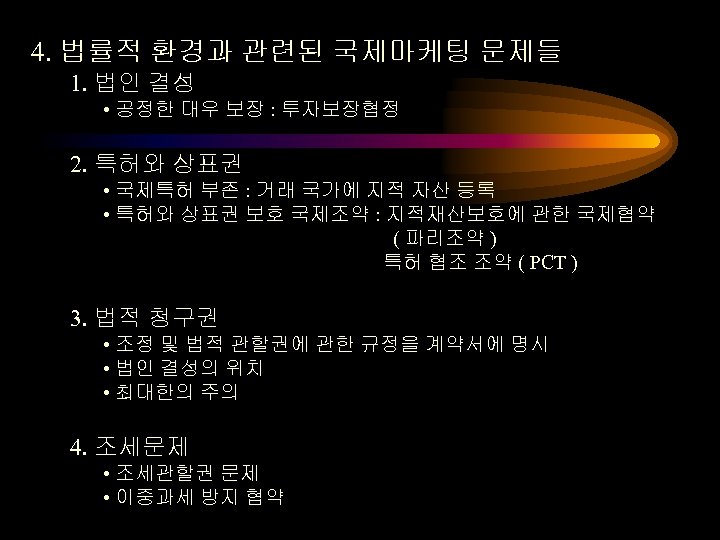 4. 법률적 환경과 관련된 국제마케팅 문제들

1. 법인 결성

• 공정한 대우 보장 : 투자보장협정

2. 특허와 상표권

• 국제특허 부존 : 거래 국가에 지적 자산 등록

• 특허와 상표권 보호 국제조약 : 지적재산보호에 관한 국제협약 ( 파리조약 )
특허 협조 조약 ( PCT )

3. 법적 청구권

• 조정 및 법적 관할권에 관한 규정을 계약서에 명시

• 법인 결성의 위치

• 최대한의 주의

4. 조세문제

• 조세관할권 문제

• 이중과세 방지 협약